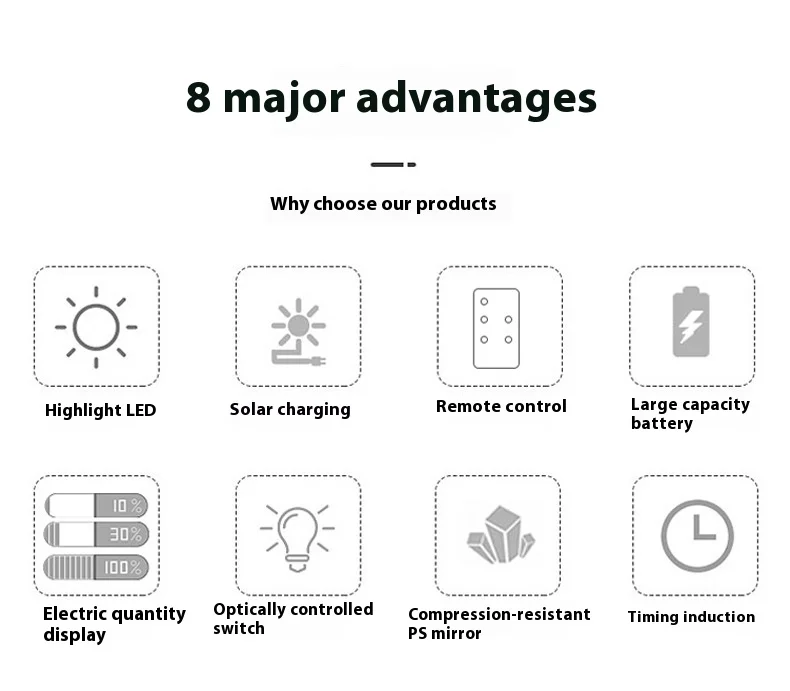 8 major advantages

Why choose our products

Highlight LED

Solar charging

Remote control

Large capacity battery

10%
30%
100%

Electric quantity display

Optically controlled switch

Compression-resistant PS mirror

Timing induction